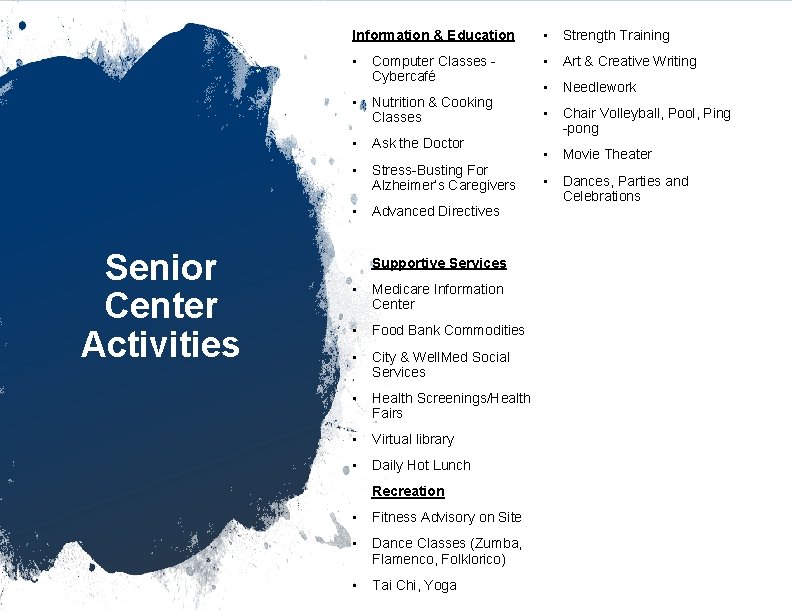 Senior Center Activities

Information & Education

- Computer Classes - Cybercafé
- Nutrition & Cooking Classes
- Ask the Doctor
- Stress-Busting For Alzheimer's Caregivers
- Advanced Directives

Supportive Services

- Medicare Information Center
- Food Bank Commodities
- City & WellMed Social Services
- Health Screenings/Health Fairs
- Virtual library
- Daily Hot Lunch

Recreation

- Fitness Advisory on Site
- Dance Classes (Zumba, Flamenco, Folklorico)
- Tai Chi, Yoga
- Strength Training
- Art & Creative Writing
- Needlework
- Chair Volleyball, Pool, Ping-pong
- Movie Theater
- Dances, Parties and Celebrations